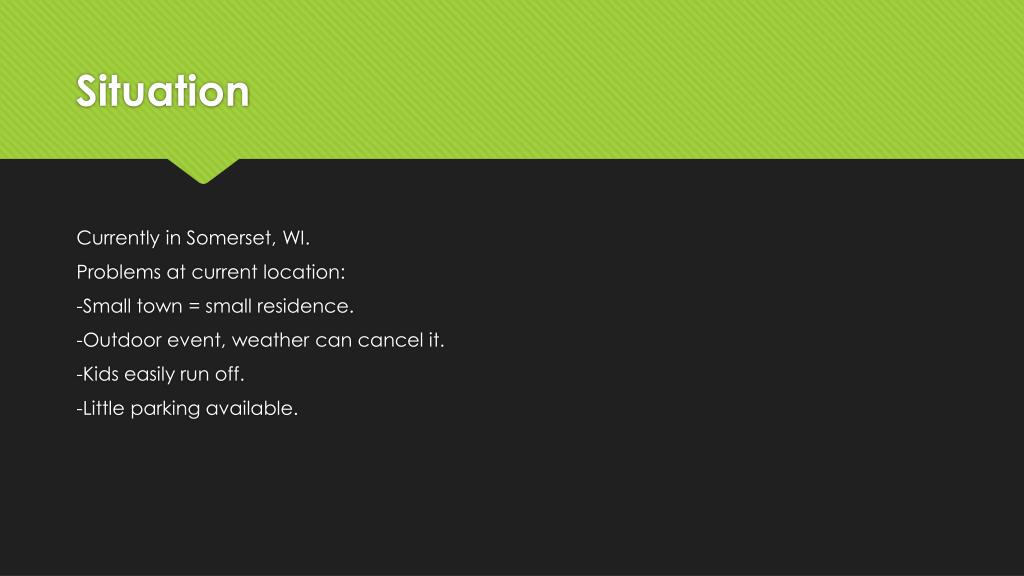 Situation

Currently in Somerset, WI.

Problems at current location:

-Small town = small residence.

-Outdoor event, weather can cancel it.

-Kids easily run off.

-Little parking available.